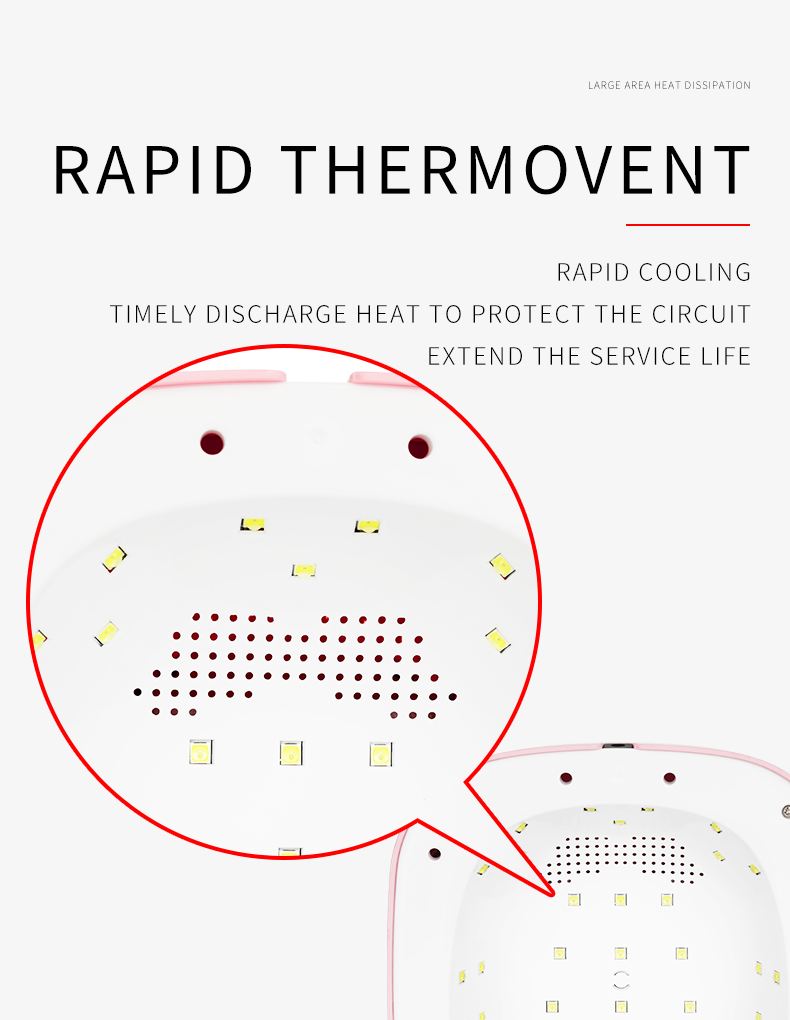 LARGE AREA HEAT DISSIPATION

RAPID THERMOVENT

RAPID COOLING
TIMELY DISCHARGE HEAT TO PROTECT THE CIRCUIT
EXTEND THE SERVICE LIFE